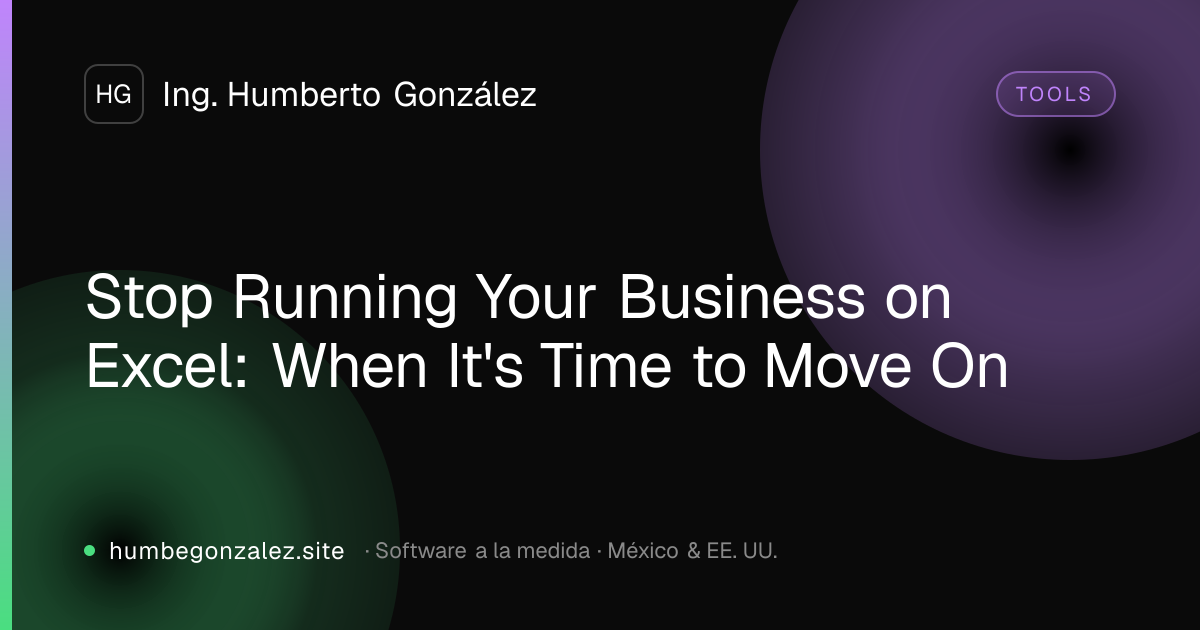 HG Ing. Humberto González

TOOLS

Stop Running Your Business on Excel: When It's Time to Move On

humbegonzalez.site · Software a la medida · México & EE. UU.